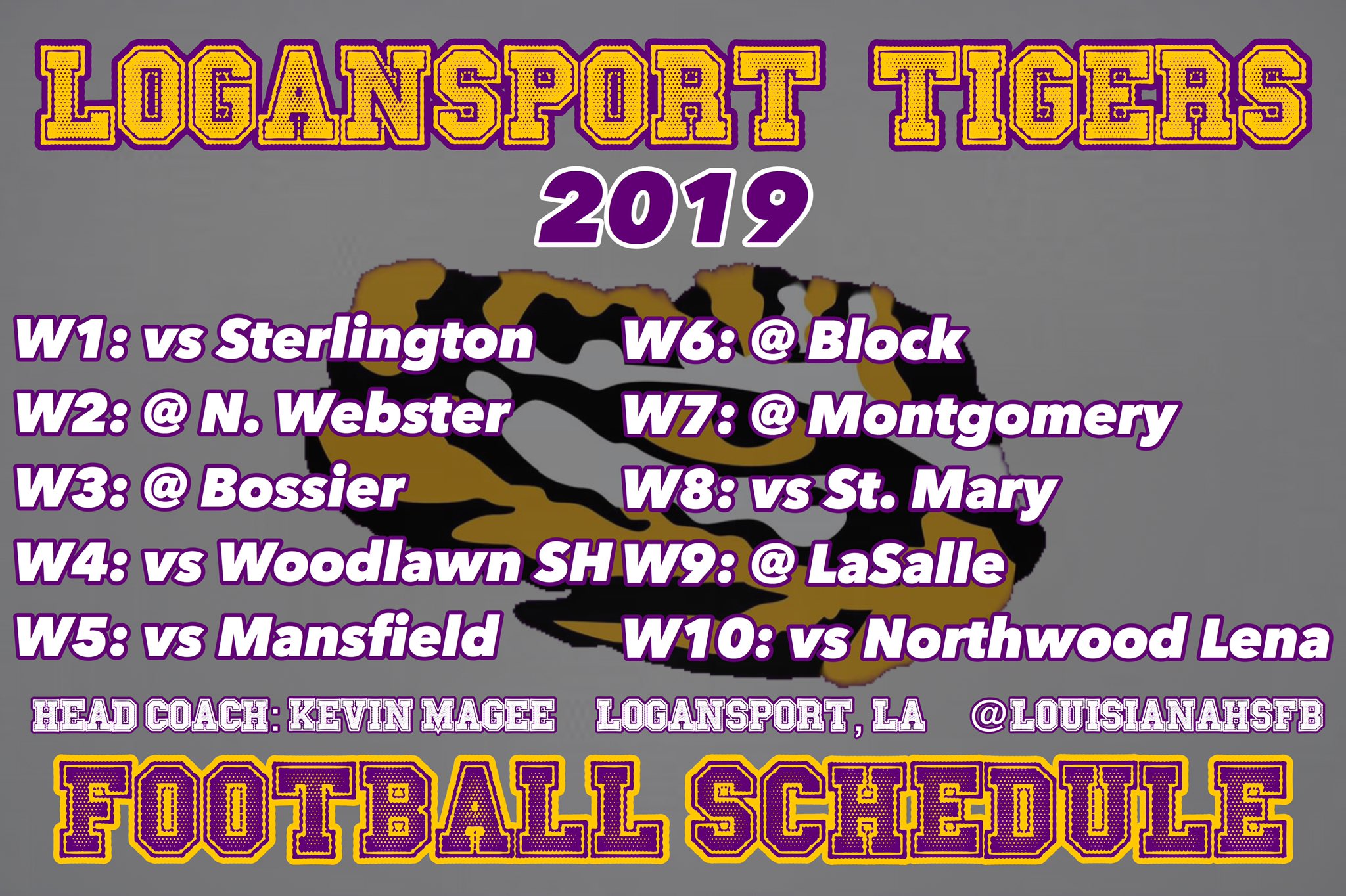 LOGANSPORT TIGERS
2019

W1: vs Sterlington
W2: @ N. Webster
W3: @ Bossier
W4: vs Woodlawn SH
W5: vs Mansfield

W6: @ Block
W7: @ Montgomery
W8: vs St. Mary
W9: @ LaSalle
W10: vs Northwood Lena

HEAD COACH: KEVIN MAGEE LOGANSPORT, LA @LOUISIANAHSFB

FOOTBALL SCHEDULE